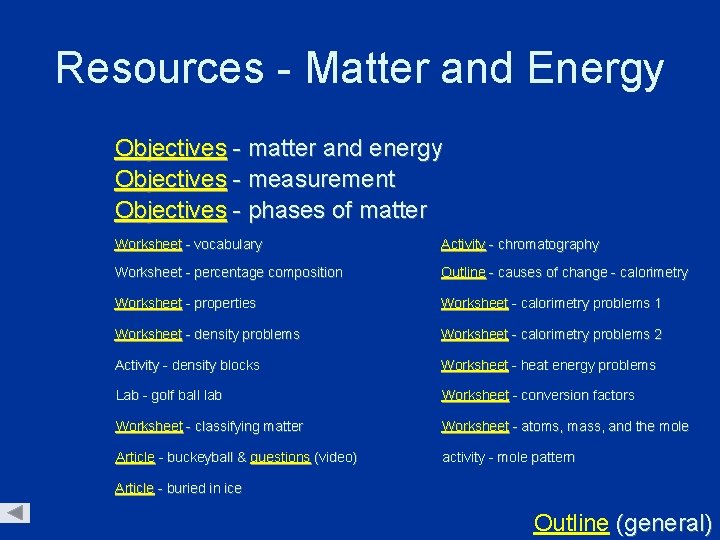 Resources - Matter and Energy

Objectives - matter and energy
Objectives - measurement
Objectives - phases of matter

Worksheet - vocabulary
Worksheet - percentage composition
Worksheet - properties
Worksheet - density problems
Activity - density blocks
Lab - golf ball lab
Worksheet - classifying matter
Article - buckeyball & questions (video)
Article - buried in ice

Activity - chromatography
Outline - causes of change - calorimetry
Worksheet - calorimetry problems 1
Worksheet - calorimetry problems 2
Worksheet - heat energy problems
Worksheet - conversion factors
Worksheet - atoms, mass, and the mole
activity - mole pattern

Outline (general)